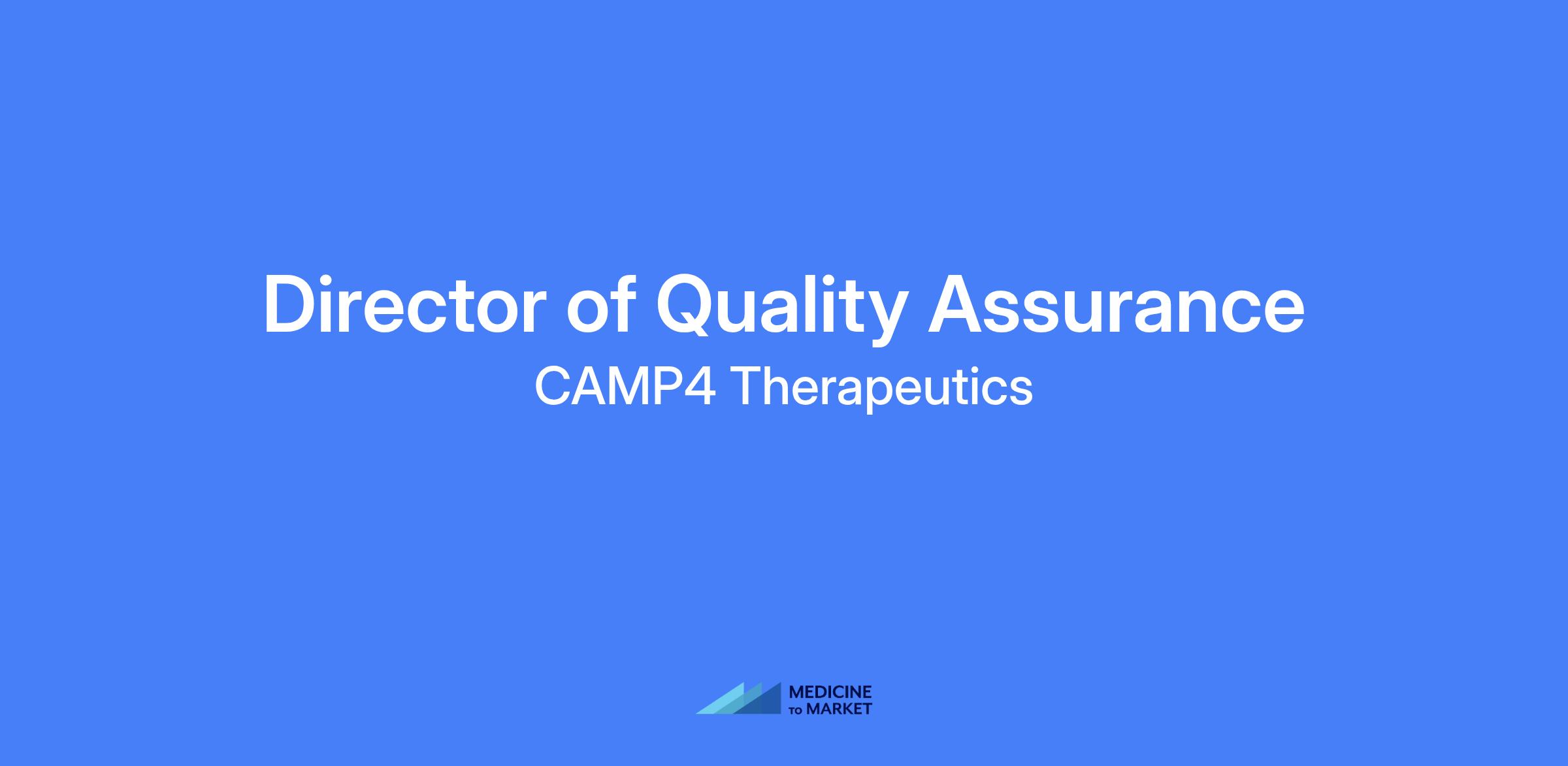 Director of Quality Assurance
CAMP4 Therapeutics

MEDICINE
TO MARKET